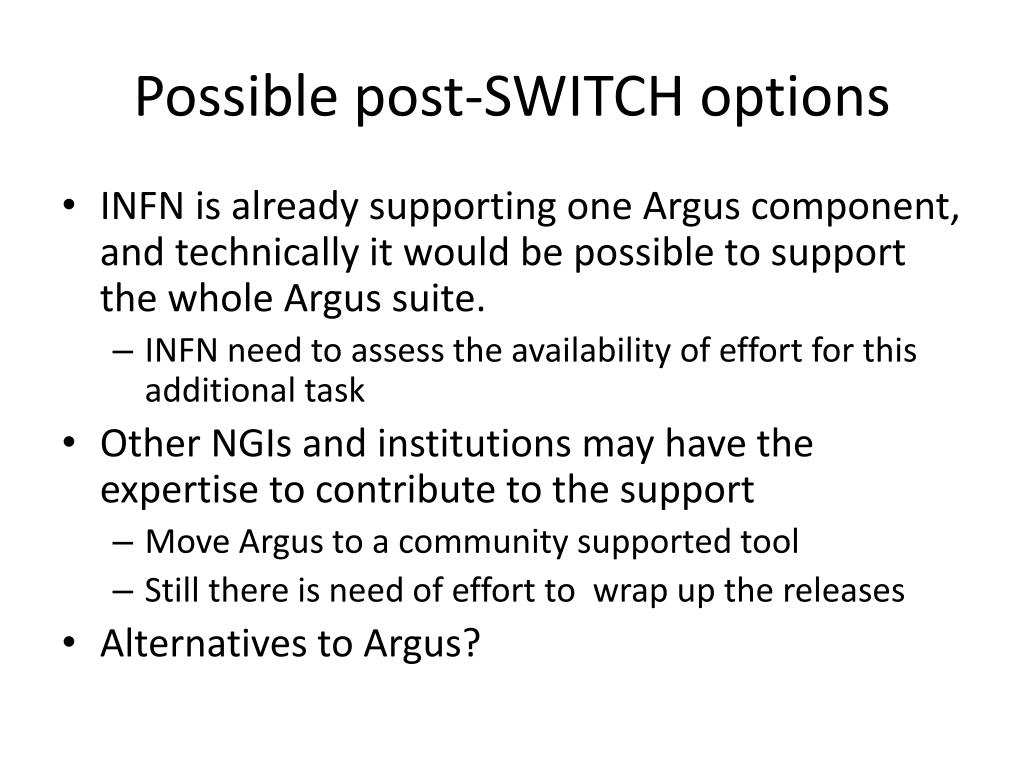 Possible post-SWITCH options

• INFN is already supporting one Argus component, and technically it would be possible to support the whole Argus suite.
– INFN need to assess the availability of effort for this additional task
• Other NGIs and institutions may have the expertise to contribute to the support
– Move Argus to a community supported tool
– Still there is need of effort to wrap up the releases
• Alternatives to Argus?